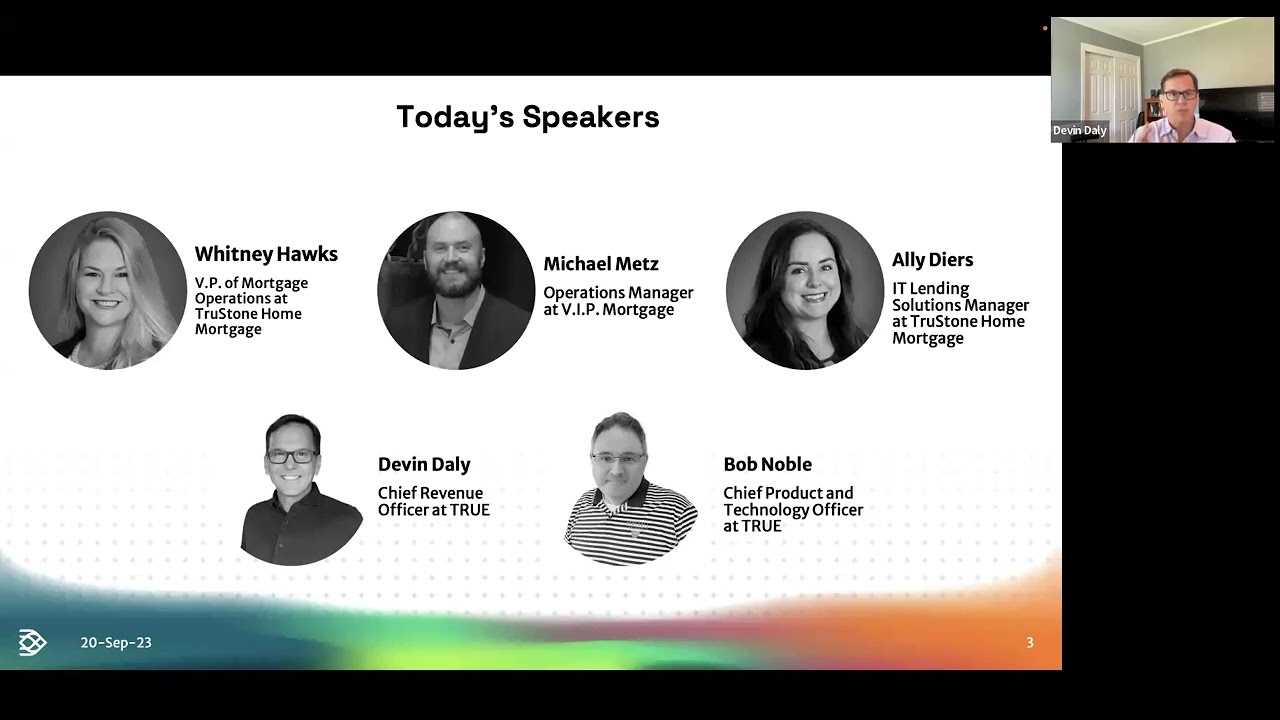 Devin Daly

Today's Speakers

Whitney Hawks
V.P. of Mortgage Operations at TruStone Home Mortgage

Michael Metz
Operations Manager at V.I.P. Mortgage

Ally Diers
IT Lending Solutions Manager at TruStone Home Mortgage

Devin Daly
Chief Revenue Officer at TRUE

Bob Noble
Chief Product and Technology Officer at TRUE

20-Sep-23

3